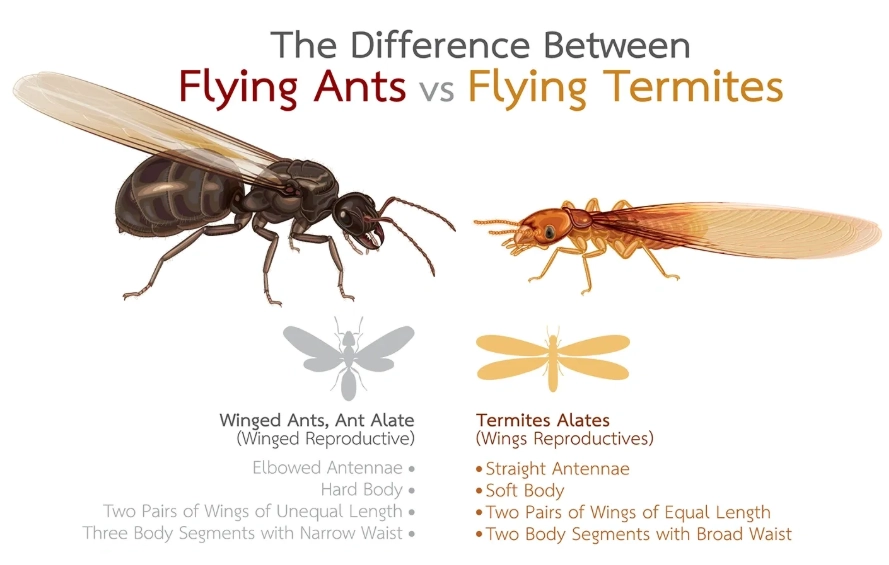 The Difference Between
Flying Ants vs Flying Termites

Winged Ants, Ant Alate
(Winged Reproductive)

Elbowed Antennae •
Hard Body •
Two Pairs of Wings of Unequal Length •
Three Body Segments with Narrow Waist •

Termites Alates
(Wings Reproductives)

• Straight Antennae
• Soft Body
• Two Pairs of Wings of Equal Length
• Two Body Segments with Broad Waist